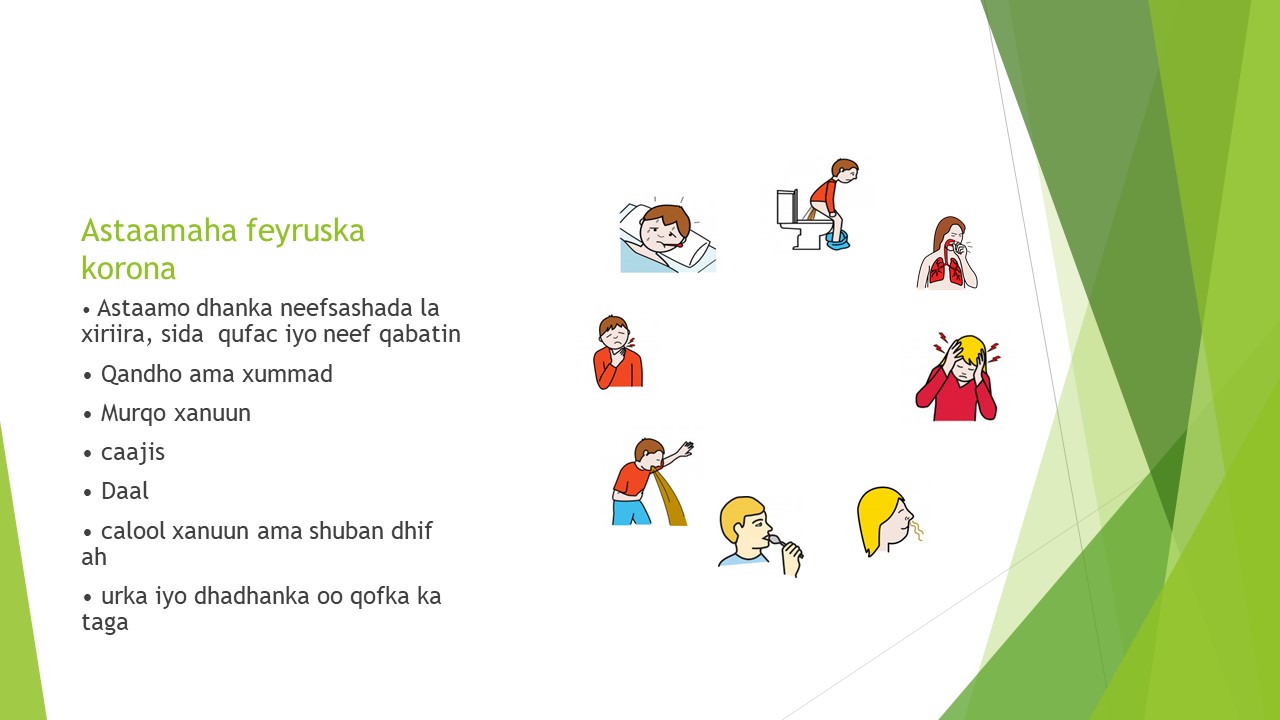 Astaamaha feyruska korona

• Astaamo dhanka neefsashada la xiriira, sida qufac iyo neef qabatin

• Qandho ama xummad

• Murqo xanuun

• caajis

• Daal

• calool xanuun ama shuban dhif ah

• urka iyo dhadhanka oo qofka ka taga